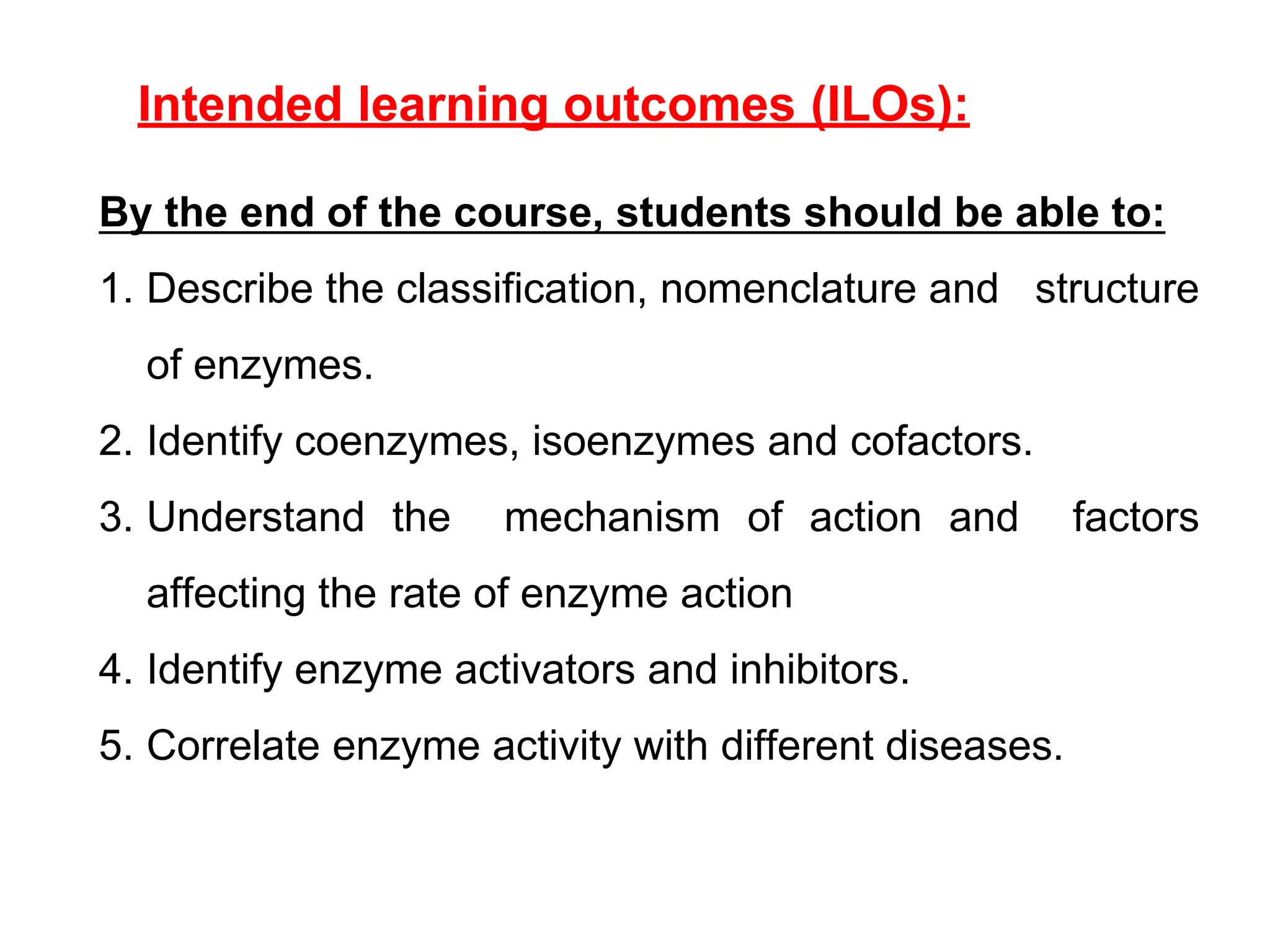 Intended learning outcomes (ILOs):

By the end of the course, students should be able to:

1. Describe the classification, nomenclature and structure of enzymes.
2. Identify coenzymes, isoenzymes and cofactors.
3. Understand the mechanism of action and factors affecting the rate of enzyme action
4. Identify enzyme activators and inhibitors.
5. Correlate enzyme activity with different diseases.